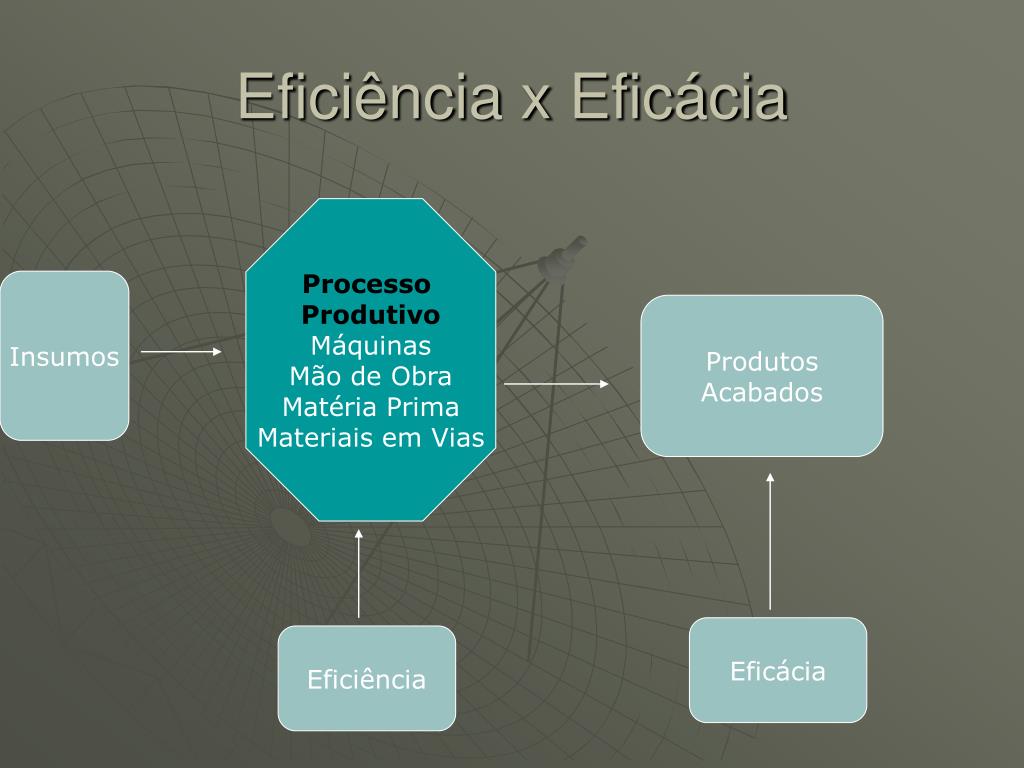 Eficiência x Eficácia

Insumos

Processo Produtivo
Máquinas
Mão de Obra
Matéria Prima
Materiais em Vias

Produtos Acabados

Eficiência

Eficácia